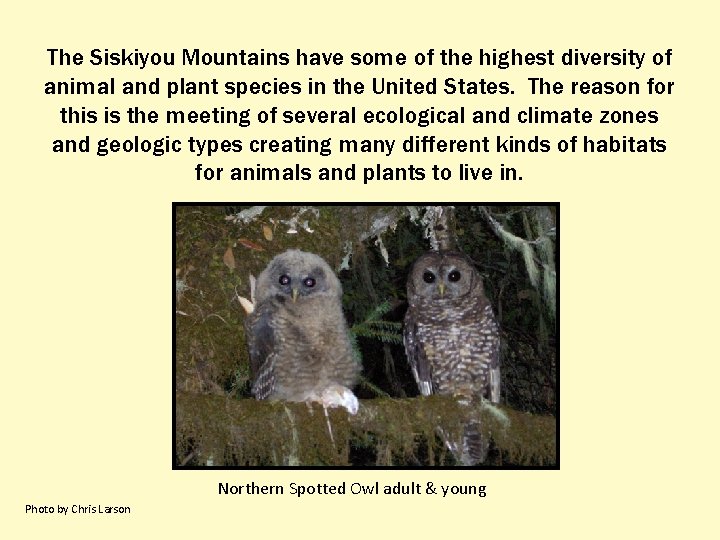 The Siskiyou Mountains have some of the highest diversity of animal and plant species in the United States. The reason for this is the meeting of several ecological and climate zones and geologic types creating many different kinds of habitats for animals and plants to live in.

Northern Spotted Owl adult & young

Photo by Chris Larson